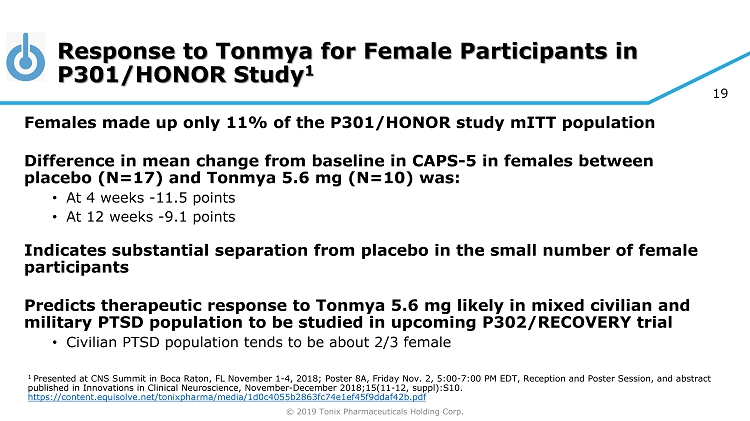 Response to Tonmya for Female Participants in P301/HONOR Study$^1$

19

Females made up only 11% of the P301/HONOR study mITT population

Difference in mean change from baseline in CAPS-5 in females between placebo (N=17) and Tonmya 5.6 mg (N=10) was:

• At 4 weeks -11.5 points
• At 12 weeks -9.1 points

Indicates substantial separation from placebo in the small number of female participants

Predicts therapeutic response to Tonmya 5.6 mg likely in mixed civilian and military PTSD population to be studied in upcoming P302/RECOVERY trial

• Civilian PTSD population tends to be about 2/3 female

$^1$ Presented at CNS Summit in Boca Raton, FL November 1-4, 2018; Poster 8A, Friday Nov. 2, 5:00-7:00 PM EDT, Reception and Poster Session, and abstract published in Innovations in Clinical Neuroscience, November-December 2018;15(11-12, suppl):S10. https://content.equisolve.net/tonixpharma/media/1d0c4055b2863fc74e1ef45f9ddaf42b.pdf

© 2019 Tonix Pharmaceuticals Holding Corp.